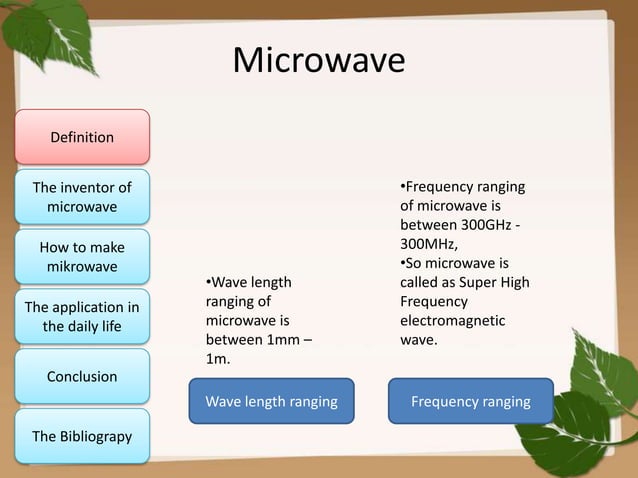 Microwave

Definition

The inventor of microwave

How to make mikrowave

The application in the daily life

Conclusion

The Bibliograpy

•Wave length ranging of microwave is between 1mm – 1m.

Wave length ranging

•Frequency ranging of microwave is between 300GHz - 300MHz,
•So microwave is called as Super High Frequency electromagnetic wave.

Frequency ranging